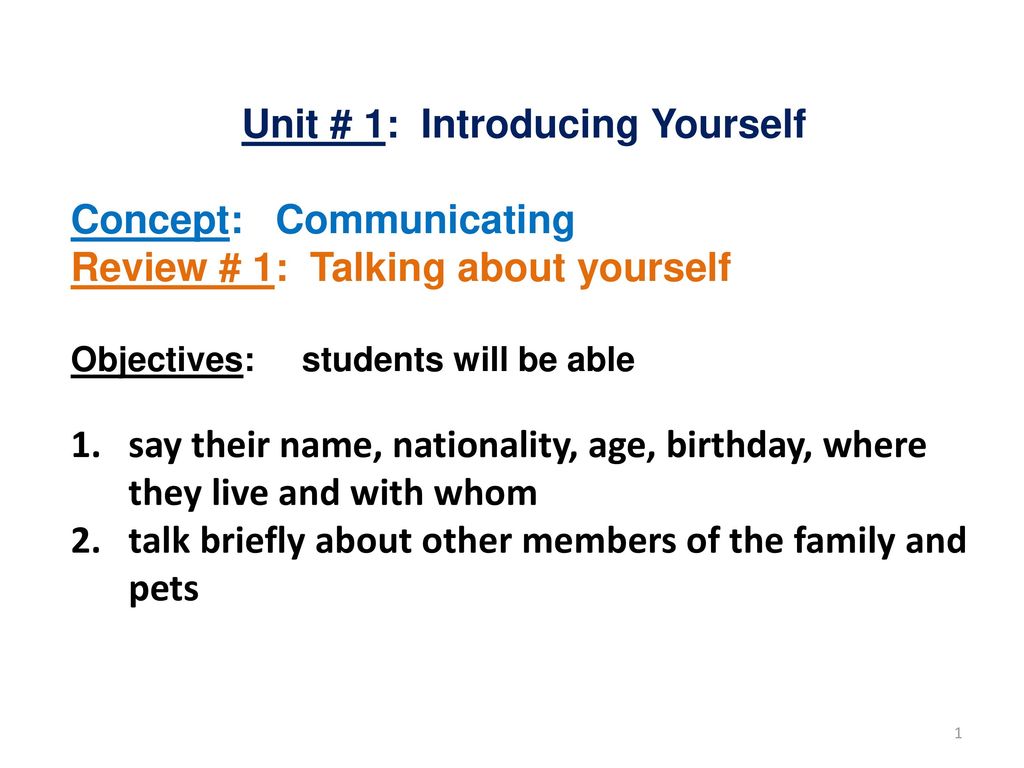 Unit # 1: Introducing Yourself

Concept: Communicating
Review # 1: Talking about yourself

Objectives: students will be able

1. say their name, nationality, age, birthday, where they live and with whom
2. talk briefly about other members of the family and pets

1